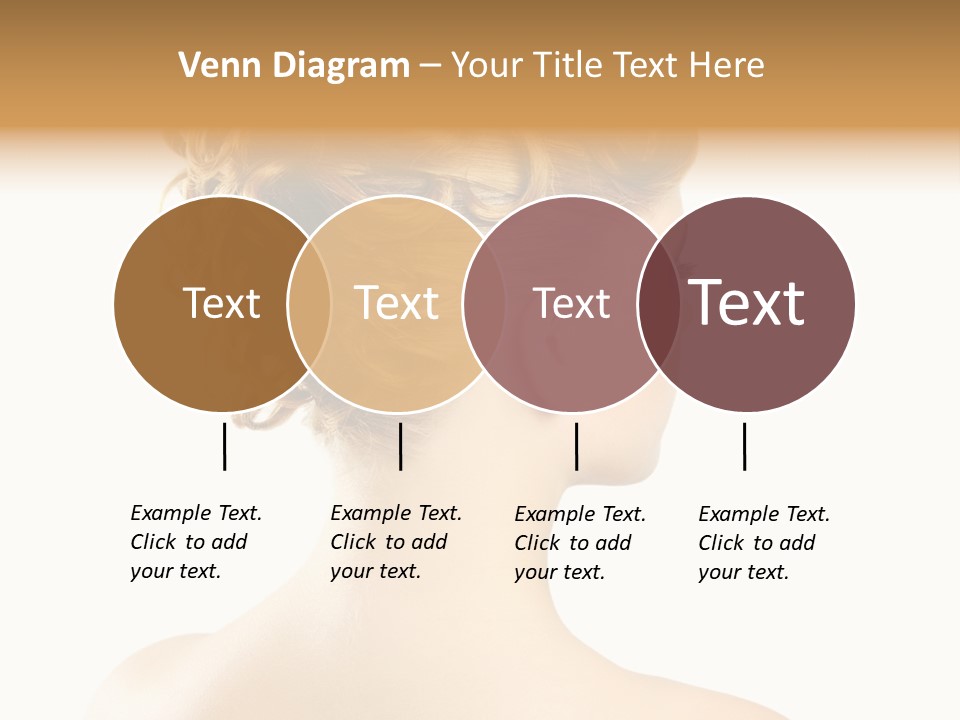 Venn Diagram – Your Title Text Here

Text

Text

Text

Text

Example Text. Click to add your text.

Example Text. Click to add your text.

Example Text. Click to add your text.

Example Text. Click to add your text.